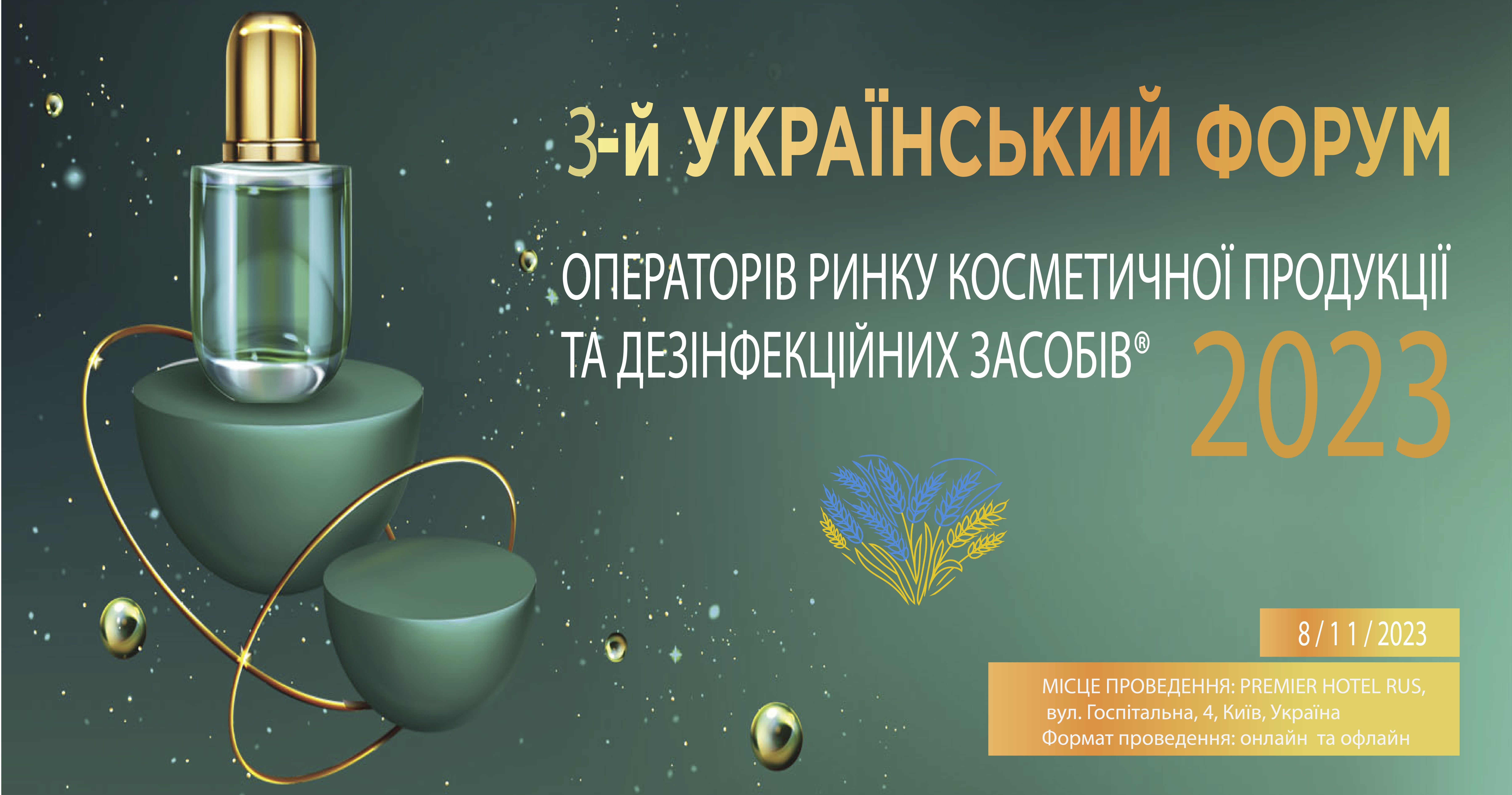 3-й УКРАЇНСЬКИЙ ФОРУМ

ОПЕРАТОРІВ РИНКУ КОСМЕТИЧНОЇ ПРОДУКЦІЇ ТА ДЕЗІНФЕКЦІЙНИХ ЗАСОБІВ®

2023

8 / 1 1 / 2023

МІСЦЕ ПРОВЕДЕННЯ: PREMIER HOTEL RUS,
вул. Госпітальна, 4, Київ, Україна
Формат проведення: онлайн та офлайн